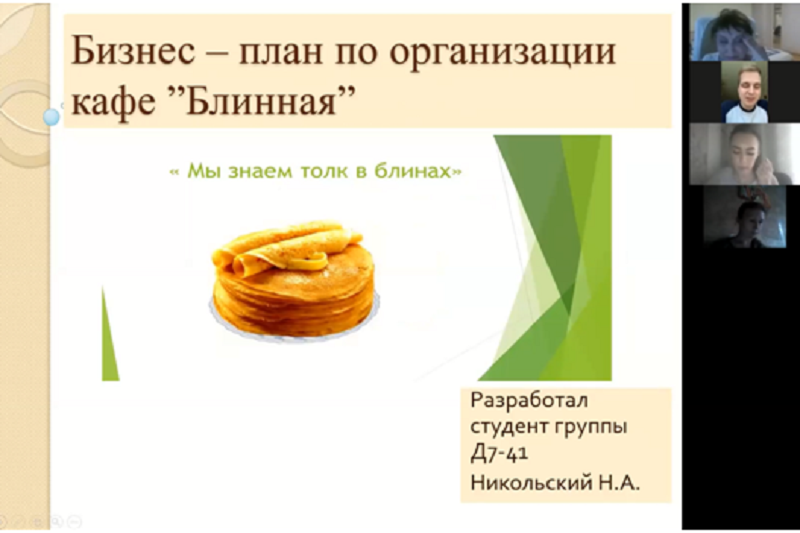 Бизнес – план по организации кафе ”Блинная”

« Мы знаем толк в блинах»

Разработал
студент группы
Д7-41
Никольский Н.А.